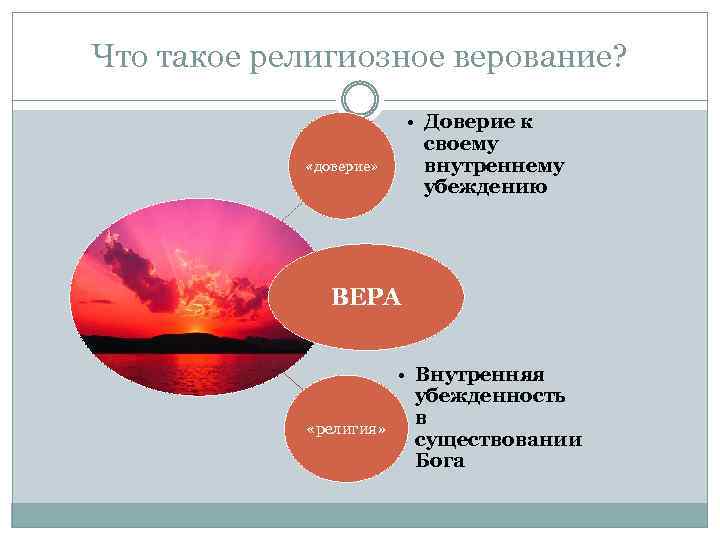 Что такое религиозное верование?

«доверие»

• Доверие к своему внутреннему убеждению

ВЕРА

«религия»

• Внутренняя убежденность в существовании Бога